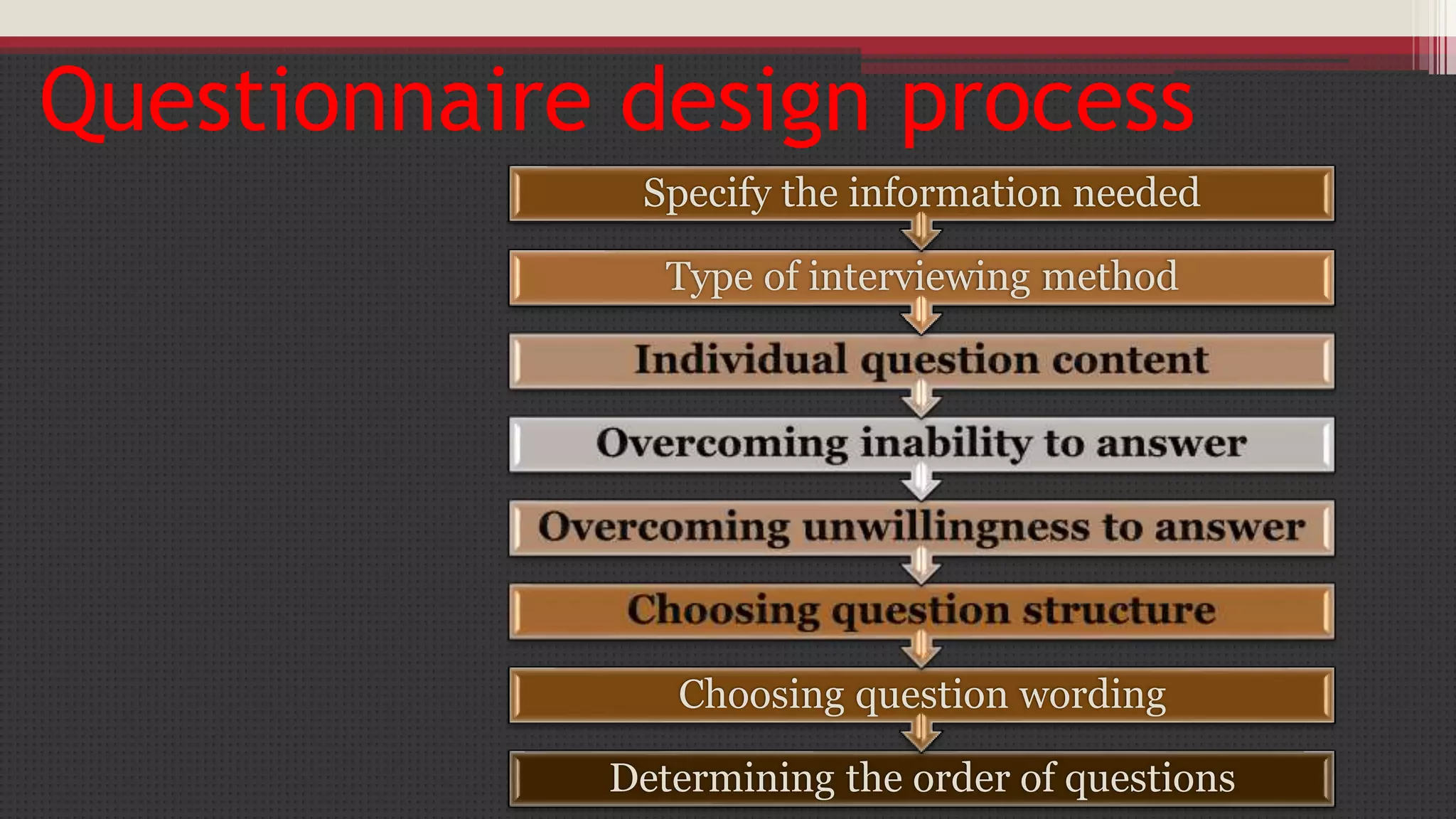 Questionnaire design process

Specify the information needed

Type of interviewing method

Individual question content

Overcoming inability to answer

Overcoming unwillingness to answer

Choosing question structure

Choosing question wording

Determining the order of questions